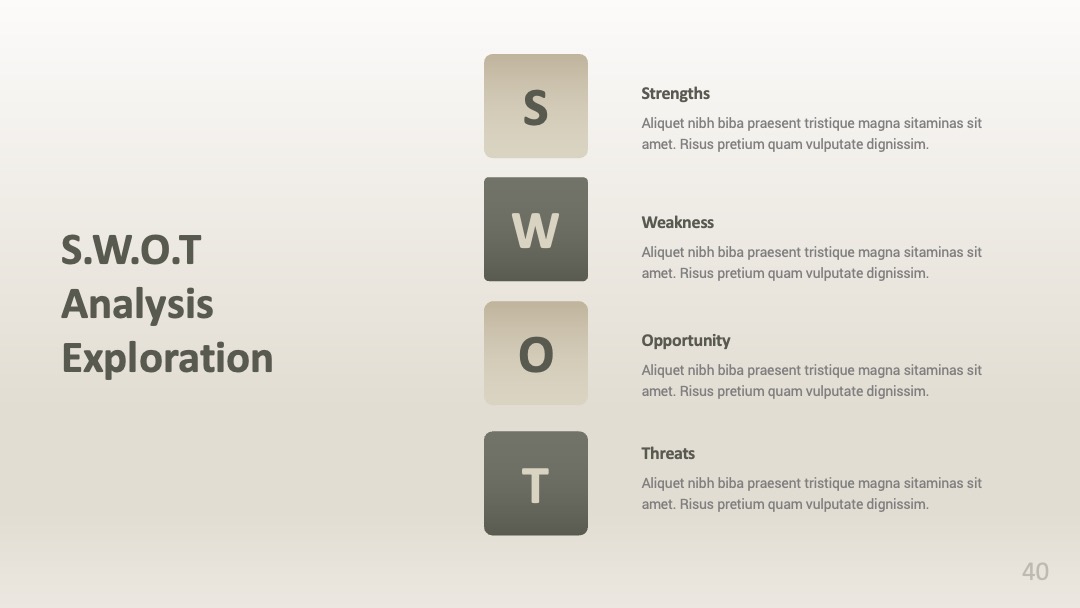 S.W.O.T Analysis Exploration

S

Strengths

Aliquet nibh biba praesent tristique magna sitaminas sit amet. Risus pretium quam vulputate dignissim.

W

Weakness

Aliquet nibh biba praesent tristique magna sitaminas sit amet. Risus pretium quam vulputate dignissim.

O

Opportunity

Aliquet nibh biba praesent tristique magna sitaminas sit amet. Risus pretium quam vulputate dignissim.

T

Threats

Aliquet nibh biba praesent tristique magna sitaminas sit amet. Risus pretium quam vulputate dignissim.

40